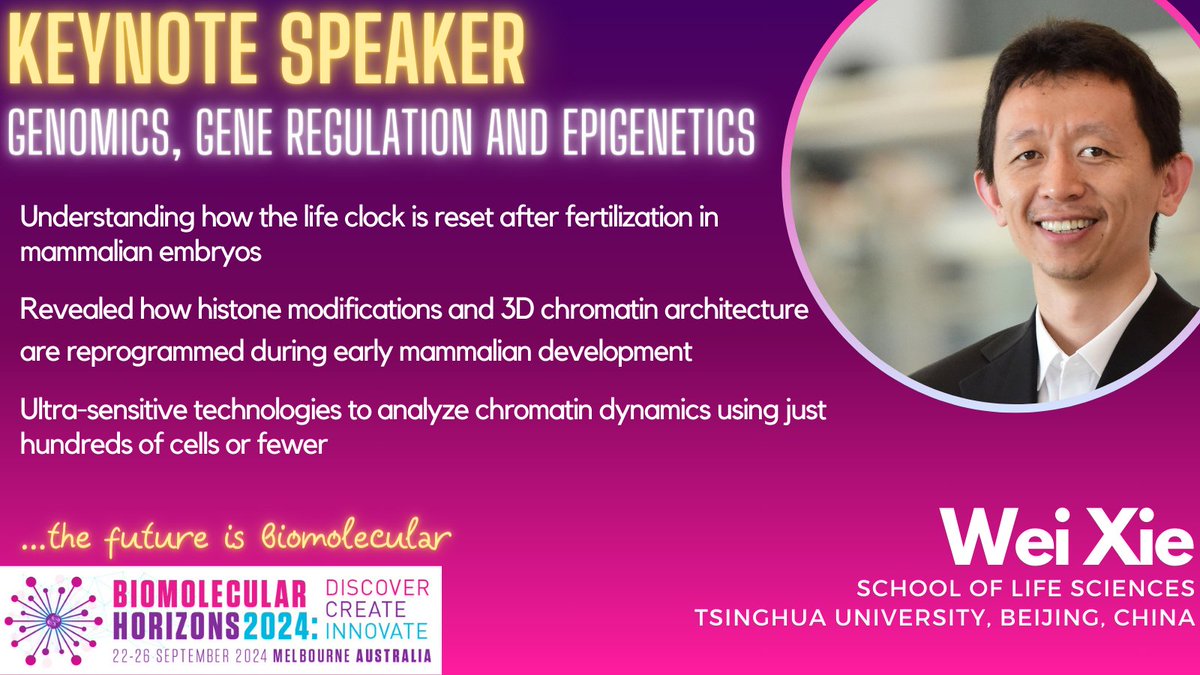 KEYNOTE SPEAKER
GENOMICS, GENE REGULATION AND EPIGENETICS

Understanding how the life clock is reset after fertilization in mammalian embryos

Revealed how histone modifications and 3D chromatin architecture are reprogrammed during early mammalian development

Ultra-sensitive technologies to analyze chromatin dynamics using just hundreds of cells or fewer

...the future is Biomolecular

BIOMOLECULAR HORIZONS 2024: DISCOVER CREATE INNOVATE
22-26 SEPTEMBER 2024 MELBOURNE AUSTRALIA

Wei Xie
SCHOOL OF LIFE SCIENCES
TSINGHUA UNIVERSITY, BEIJING, CHINA